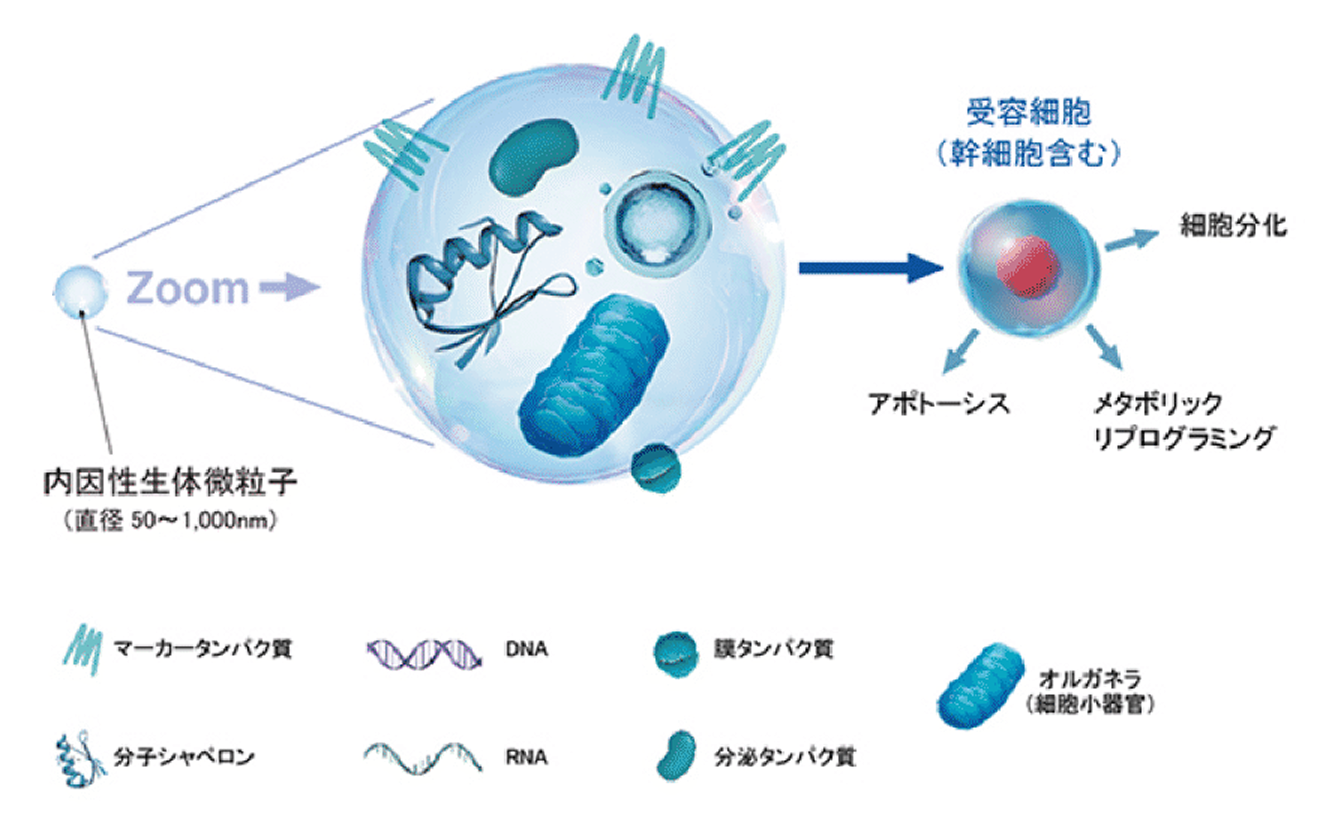 Zoom

内因性生体微粒子
(直径 50〜1,000nm)

受容細胞
(幹細胞含む)

細胞分化

アポトーシス

メタボリック
リプログラミング

マーカータンパク質

DNA

膜タンパク質

オルガネラ
(細胞小器官)

分子シャペロン

RNA

分泌タンパク質